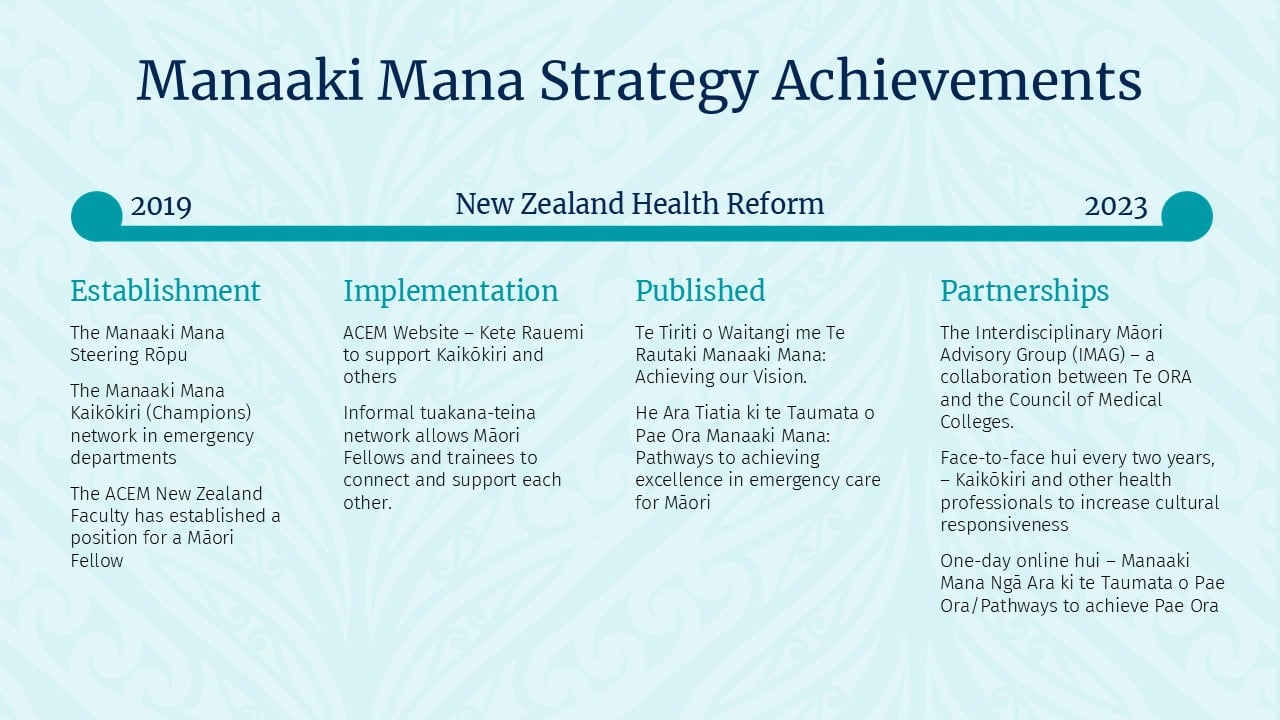 Manaaki Mana Strategy Achievements

2019

New Zealand Health Reform

2023

Establishment

The Manaaki Mana Steering Rōpu

The Manaaki Mana Kaikōkiri (Champions) network in emergency departments

The ACEM New Zealand Faculty has established a position for a Māori Fellow

Implementation

ACEM Website – Kete Rauemi to support Kaikōkiri and others

Informal tuakana-teina network allows Māori Fellows and trainees to connect and support each other.

Published

Te Tiriti o Waitangi me Te Rautaki Manaaki Mana: Achieving our Vision.

He Ara Tiatia ki te Taumata o Pae Ora Manaaki Mana: Pathways to achieving excellence in emergency care for Māori

Partnerships

The Interdisciplinary Māori Advisory Group (IMAG) – a collaboration between Te ORA and the Council of Medical Colleges.

Face-to-face hui every two years, – Kaikōkiri and other health professionals to increase cultural responsiveness

One-day online hui – Manaaki Mana Ngā Ara ki te Taumata o Pae Ora/Pathways to achieve Pae Ora